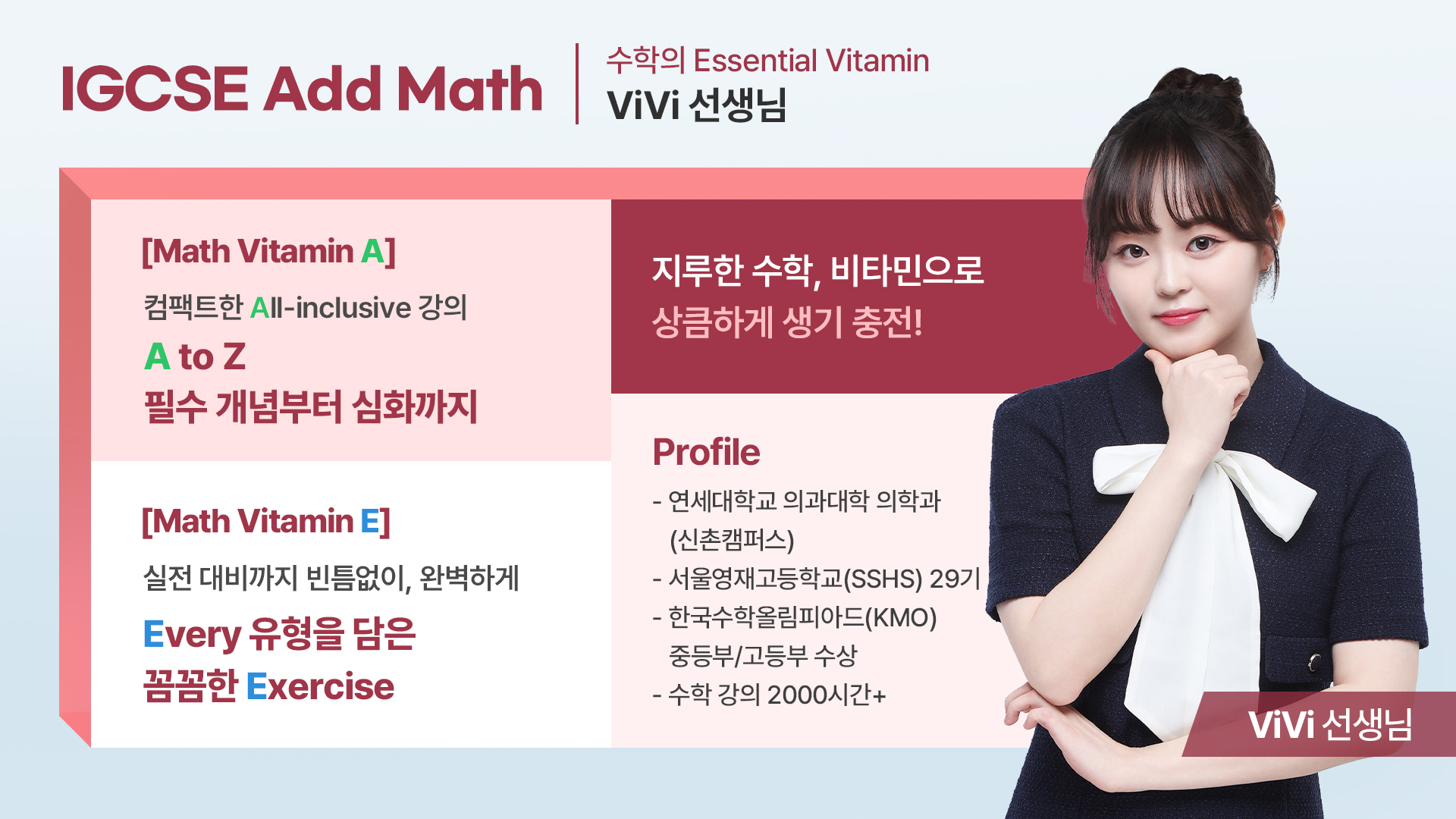 IGCSE Add Math

수학의 Essential Vitamin
ViVi 선생님

[Math Vitamin A]

컴팩트한 All-inclusive 강의

A to Z
필수 개념부터 심화까지

[Math Vitamin E]

실전 대비까지 빈틈없이, 완벽하게

Every 유형을 담은
꼼꼼한 Exercise

지루한 수학, 비타민으로
상큼하게 생기 충전!

Profile

- 연세대학교 의과대학 의학과 (신촌캠퍼스)
- 서울영재고등학교(SSHS) 29기
- 한국수학올림피아드(KMO) 중등부/고등부 수상
- 수학 강의 2000시간+

ViVi 선생님